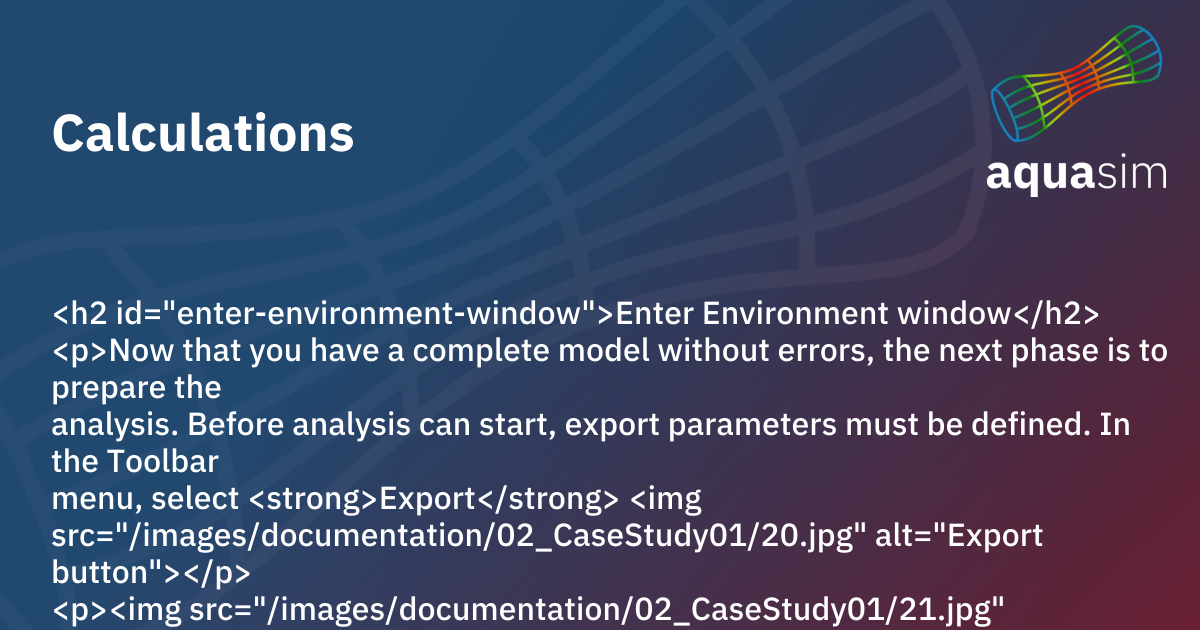 Calculations

aquasim

<h2 id="enter-environment-window">Enter Environment window</h2>
<p>Now that you have a complete model without errors, the next phase is to prepare the analysis. Before analysis can start, export parameters must be defined. In the Toolbar menu, select <strong>Export</strong> <img src="/images/documentation/02_CaseStudy01/20.jpg" alt="Export button"></p>
<p><img src="/images/documentation/02_CaseStudy01/21.jpg"